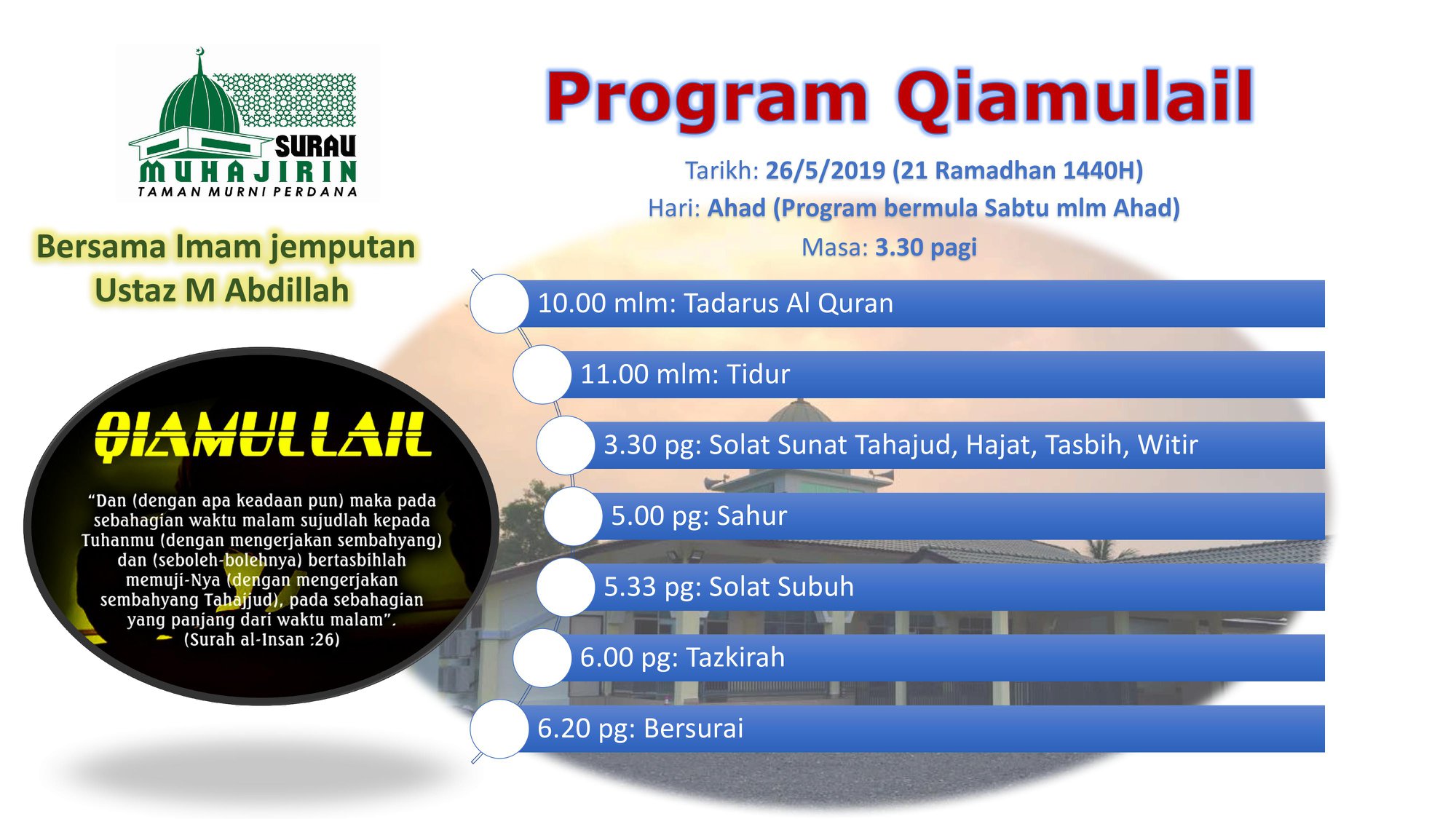 SURAU
MUHAJIRIN
TAMAN MURNI PERDANA

Bersama Imam jemputan
Ustaz M Abdillah

QIAMULLAIL

"Dan (dengan apa keadaan pun) maka pada sebahagian waktu malam sujudlah kepada Tuhanmu (dengan mengerjakan sembahyang) dan (seboleh-bolehnya) bertasbihlah memuji-Nya (dengan mengerjakan sembahyang Tahajjud), pada sebahagian yang panjang dari waktu malam".
(Surah al-Insan :26)

Program Qiamulail

Tarikh: 26/5/2019 (21 Ramadhan 1440H)
Hari: Ahad (Program bermula Sabtu mlm Ahad)
Masa: 3.30 pagi

10.00 mlm: Tadarus Al Quran

11.00 mlm: Tidur

3.30 pg: Solat Sunat Tahajud, Hajat, Tasbih, Witir

5.00 pg: Sahur

5.33 pg: Solat Subuh

6.00 pg: Tazkirah

6.20 pg: Bersurai